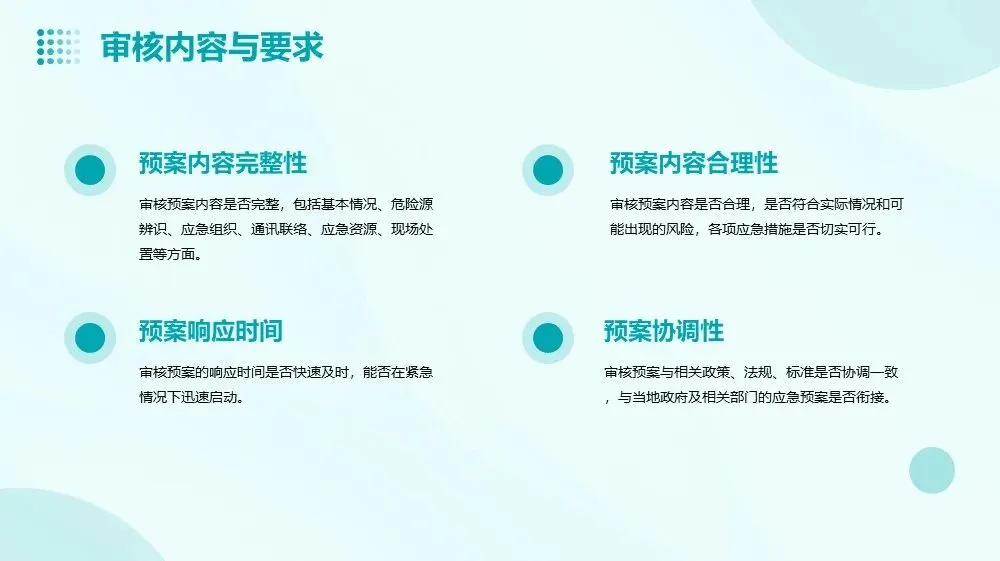 审核内容与要求

预案内容完整性

审核预案内容是否完整，包括基本情况、危险源辨识、应急组织、通讯联络、应急资源、现场处置等方面。

预案响应时间

审核预案的响应时间是否快速及时，能否在紧急情况下迅速启动。

预案内容合理性

审核预案内容是否合理，是否符合实际情况和可能出现的风险，各项应急措施是否切实可行。

预案协调性

审核预案与相关政策、法规、标准是否协调一致，与当地政府及相关部门的应急预案是否衔接。